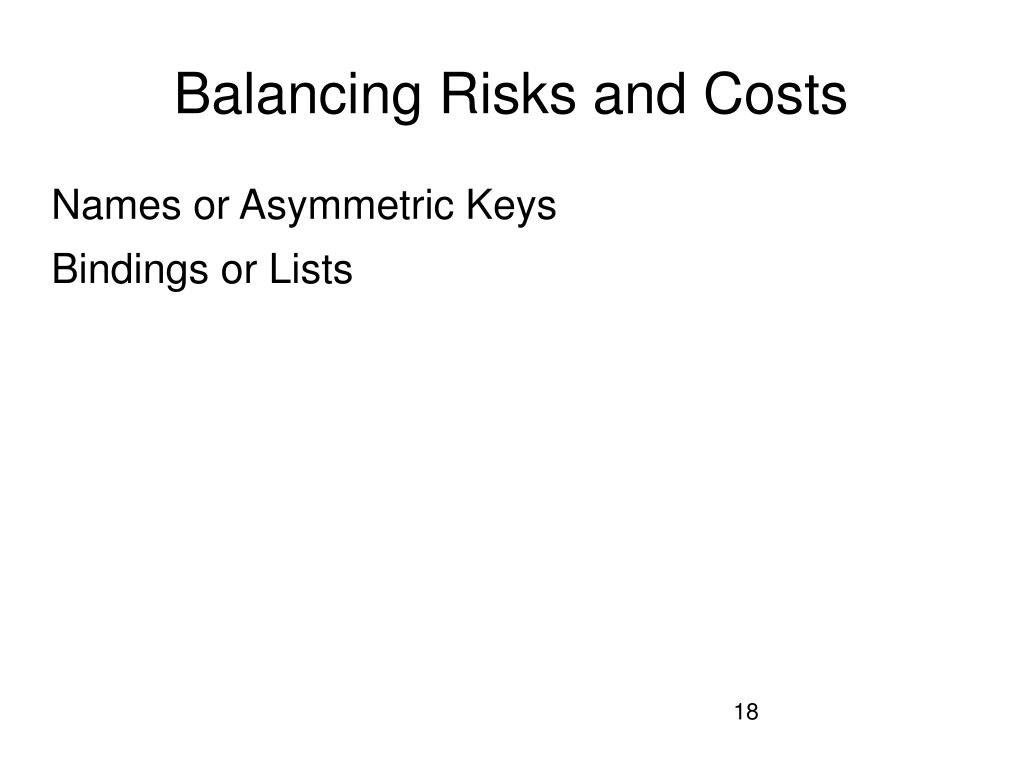 Balancing Risks and Costs

Names or Asymmetric Keys

Bindings or Lists

18